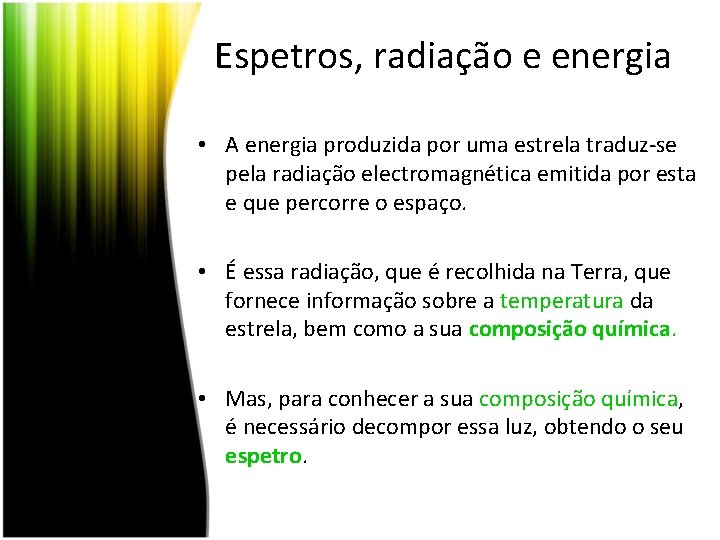 Espetros, radiação e energia

• A energia produzida por uma estrela traduz-se pela radiação electromagnética emitida por esta e que percorre o espaço.

• É essa radiação, que é recolhida na Terra, que fornece informação sobre a temperatura da estrela, bem como a sua composição química.

• Mas, para conhecer a sua composição química, é necessário decompor essa luz, obtendo o seu espetro.